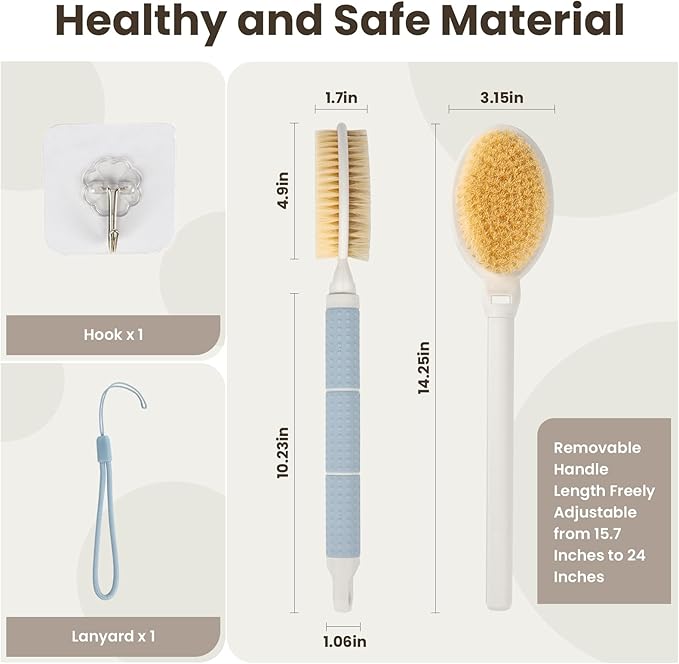 Healthy and Safe Material

Hook x 1

Lanyard x 1

1.7in

4.9in

10.23in

1.06in

3.15in

14.25in

Removable Handle Length Freely Adjustable from 15.7 Inches to 24 Inches